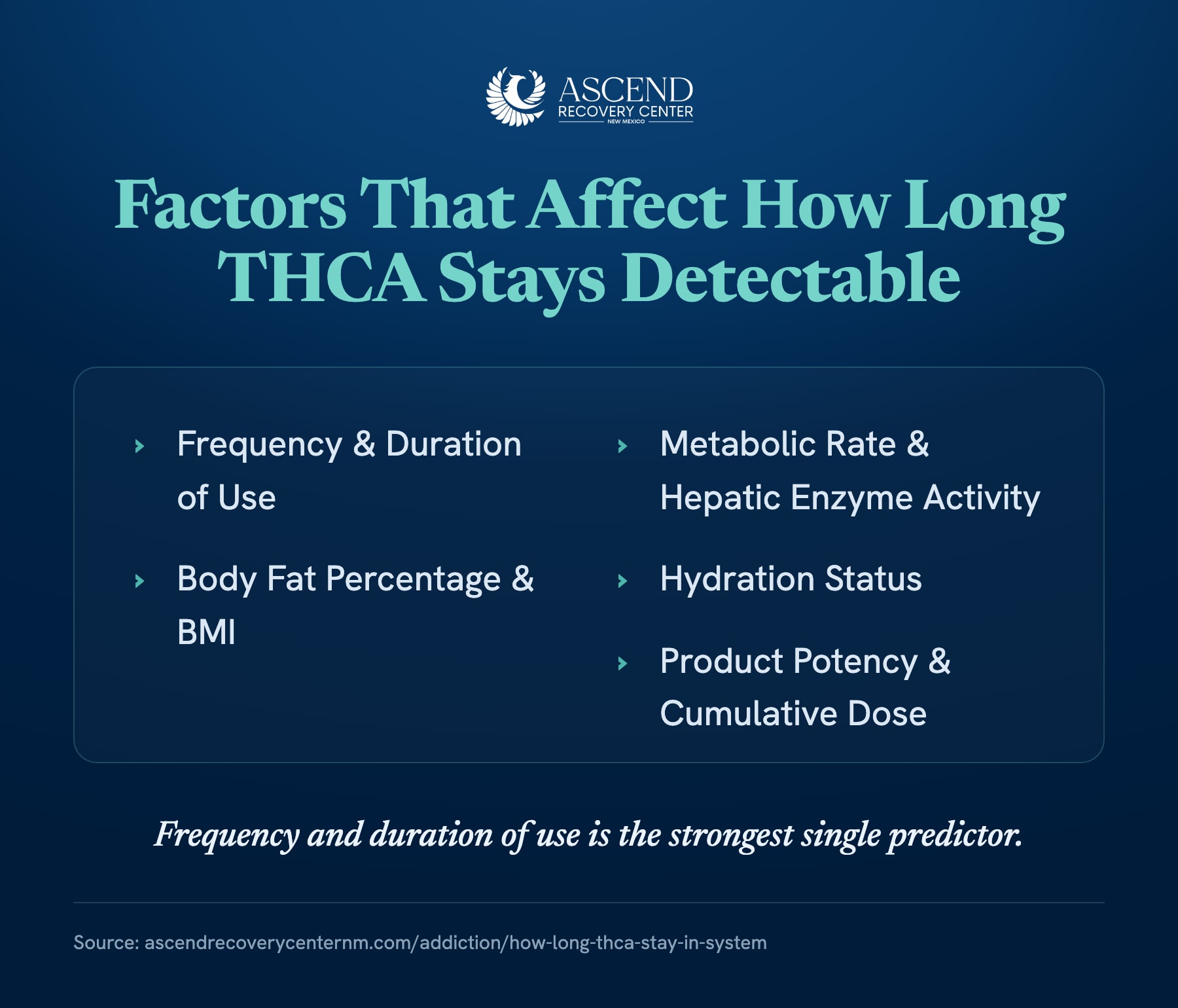 ASCEND
RECOVERY CENTER
NEW MEXICO

Factors That Affect How Long THCA Stays Detectable

Frequency & Duration of Use

Body Fat Percentage & BMI

Metabolic Rate & Hepatic Enzyme Activity

Hydration Status

Product Potency & Cumulative Dose

Frequency and duration of use is the strongest single predictor.

Source: ascendrecoverycenternm.com/addiction/how-long-thca-stay-in-system